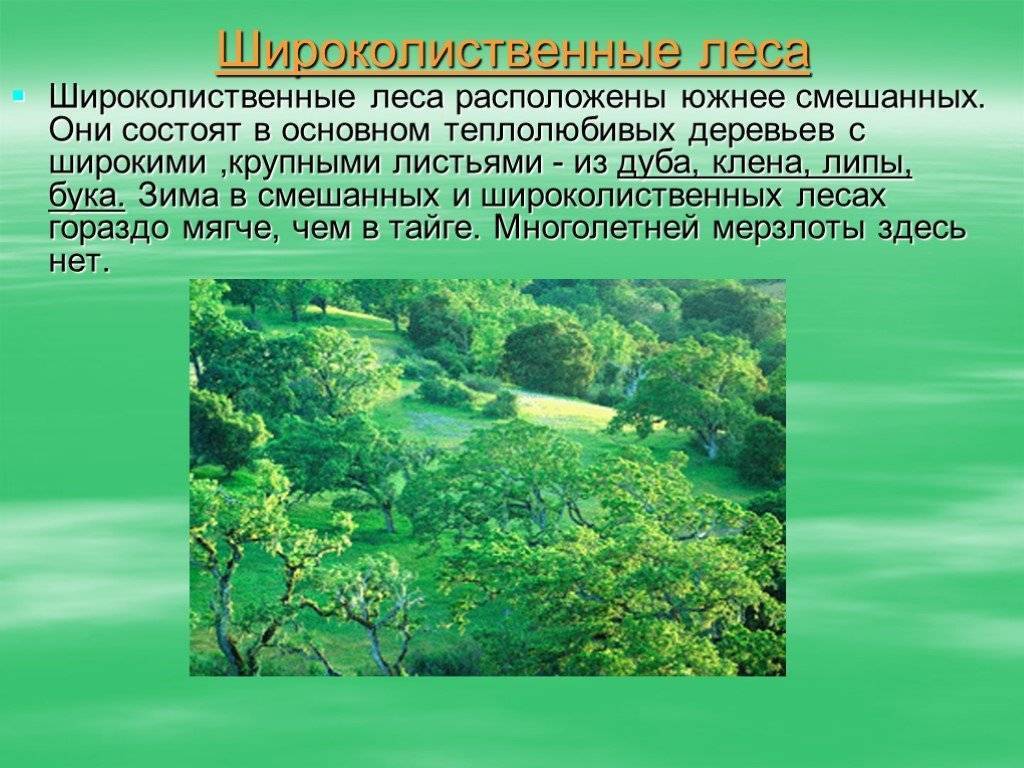 Широколиственные леса

Широколиственные леса расположены южнее смешанных. Они состоят в основном теплолюбивых деревьев с широкими ,крупными листьями - из дуба, клена, липы, бука. Зима в смешанных и широколиственных лесах гораздо мягче, чем в тайге. Многолетней мерзлоты здесь нет.